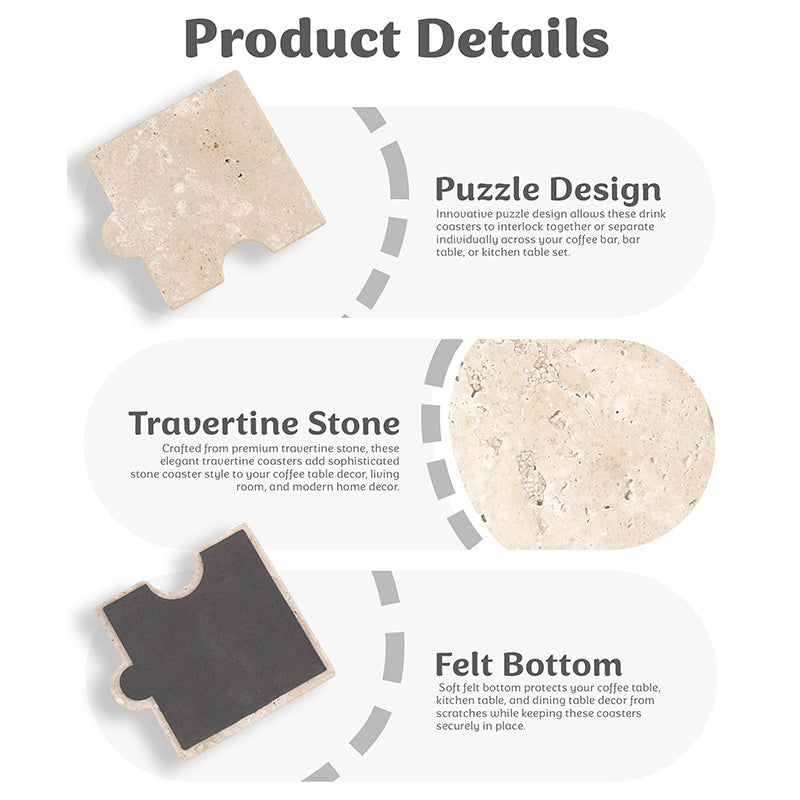 Product Details

Puzzle Design
Innovative puzzle design allows these drink coasters to interlock together or separate individually across your coffee bar, bar table, or kitchen table set.

Travertine Stone
Crafted from premium travertine stone, these elegant travertine coasters add sophisticated stone coaster style to your coffee table decor, living room, and modern home decor.

Felt Bottom
Soft felt bottom protects your coffee table, kitchen table, and dining table decor from scratches while keeping these coasters securely in place.